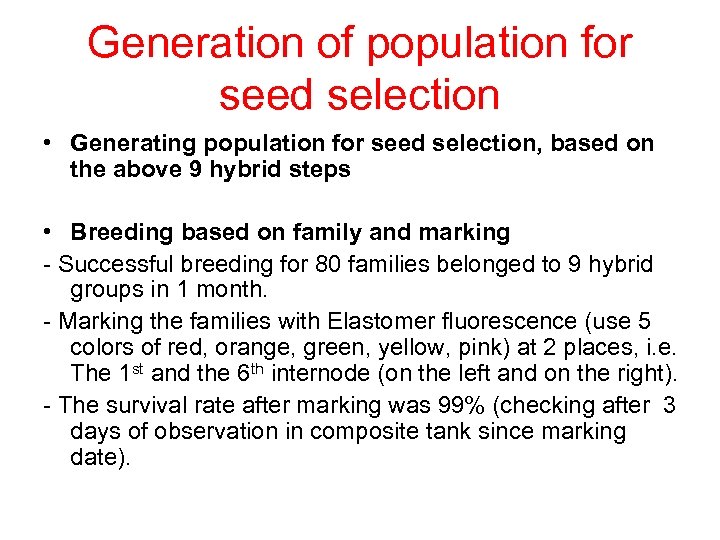 Generation of population for seed selection

• Generating population for seed selection, based on the above 9 hybrid steps

• Breeding based on family and marking

- Successful breeding for 80 families belonged to 9 hybrid groups in 1 month.

- Marking the families with Elastomer fluorescence (use 5 colors of red, orange, green, yellow, pink) at 2 places, i.e. The 1$^{st}$ and the 6$^{th}$ internode (on the left and on the right).

- The survival rate after marking was 99% (checking after 3 days of observation in composite tank since marking date).